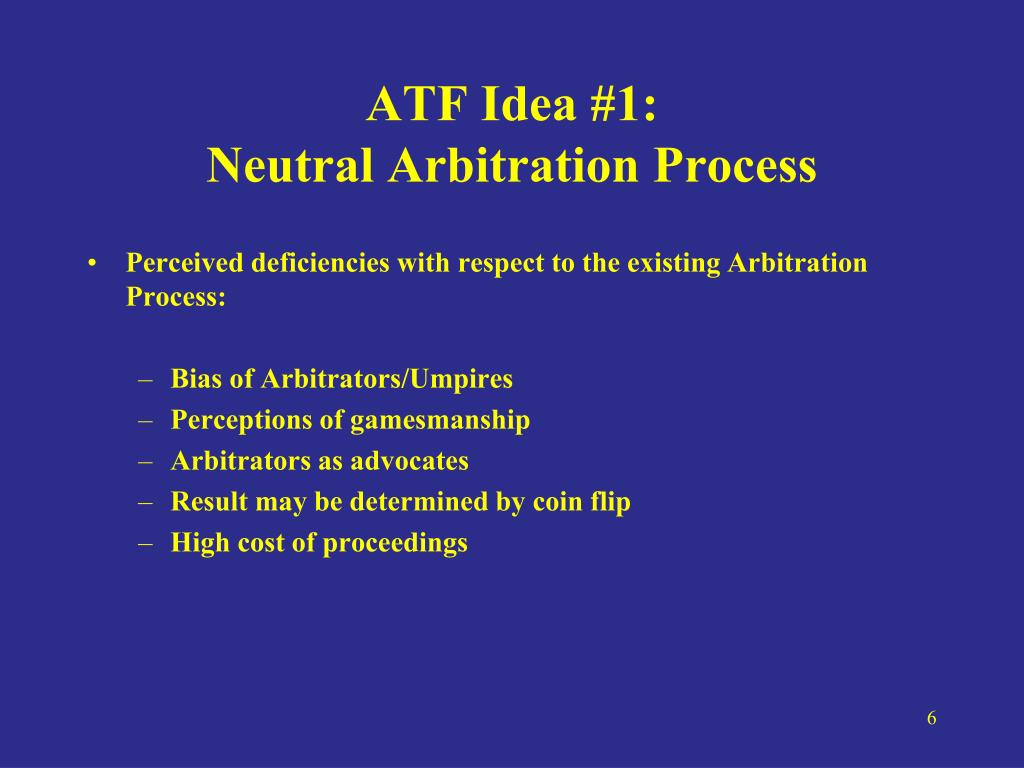 ATF Idea #1:
Neutral Arbitration Process

• Perceived deficiencies with respect to the existing Arbitration Process:

– Bias of Arbitrators/Umpires
– Perceptions of gamesmanship
– Arbitrators as advocates
– Result may be determined by coin flip
– High cost of proceedings

6